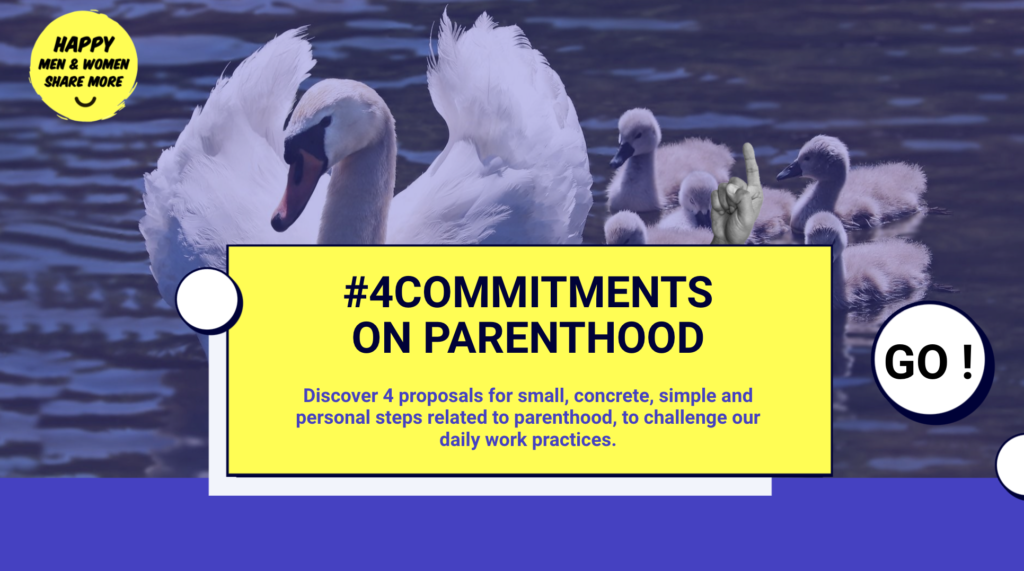 HAPPY
MEN & WOMEN
SHARE MORE

#4COMMITMENTS
ON PARENTHOOD

Discover 4 proposals for small, concrete, simple and personal steps related to parenthood, to challenge our daily work practices.

GO !